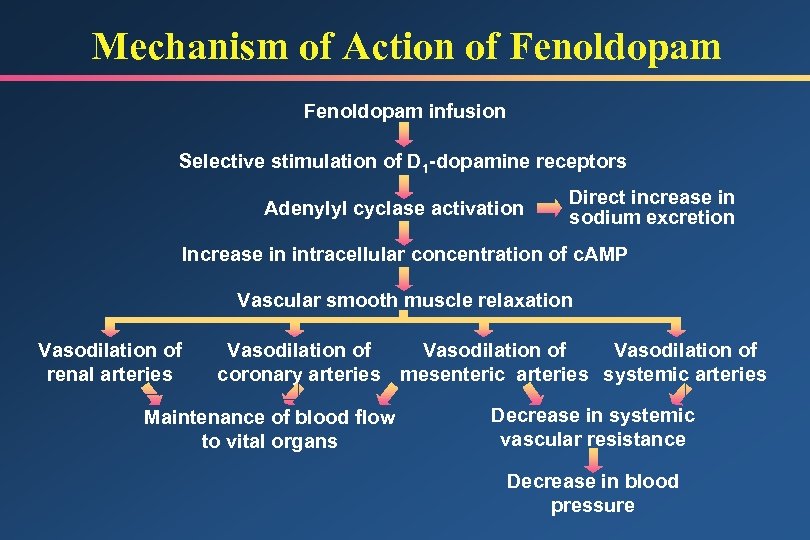 Mechanism of Action of Fenoldopam

Fenoldopam infusion

Selective stimulation of $D_1$-dopamine receptors

Adenylyl cyclase activation

Direct increase in sodium excretion

Increase in intracellular concentration of cAMP

Vascular smooth muscle relaxation

Vasodilation of renal arteries

Vasodilation of coronary arteries

Vasodilation of mesenteric arteries

Vasodilation of systemic arteries

Maintenance of blood flow to vital organs

Decrease in systemic vascular resistance

Decrease in blood pressure